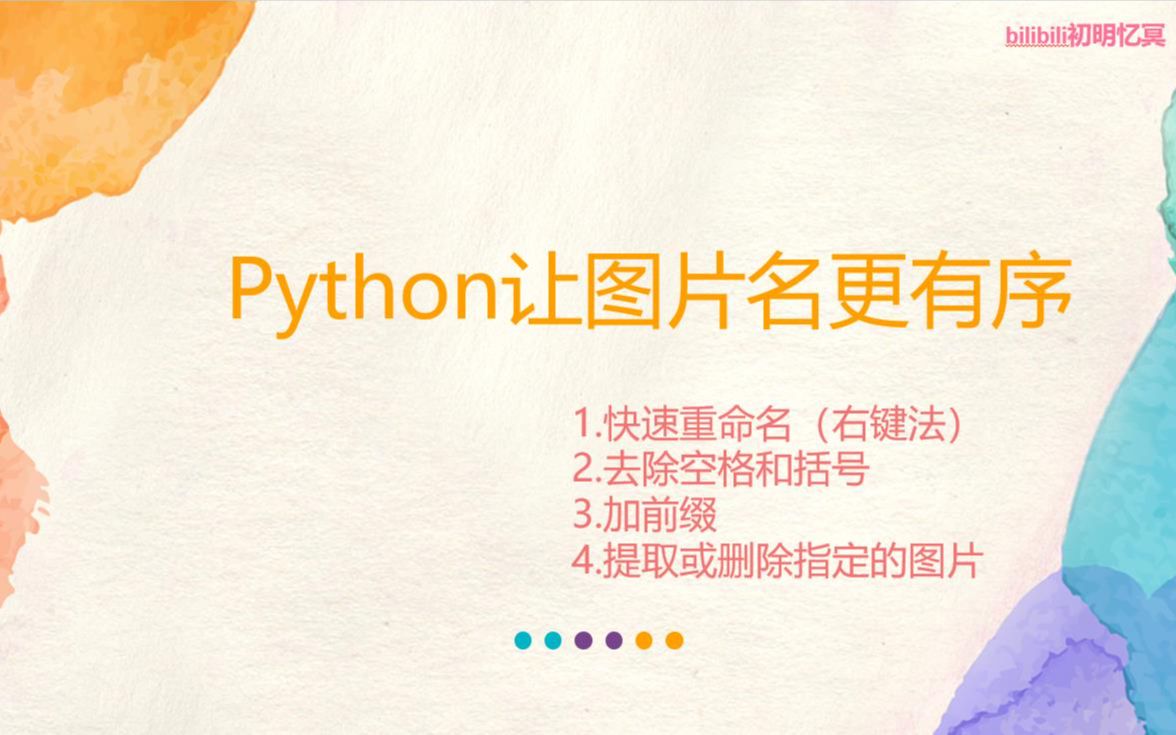 bilibili初明忆冥

Python让图片名更有序

1.快速重命名（右键法）
2.去除空格和括号
3.加前缀
4.提取或删除指定的图片